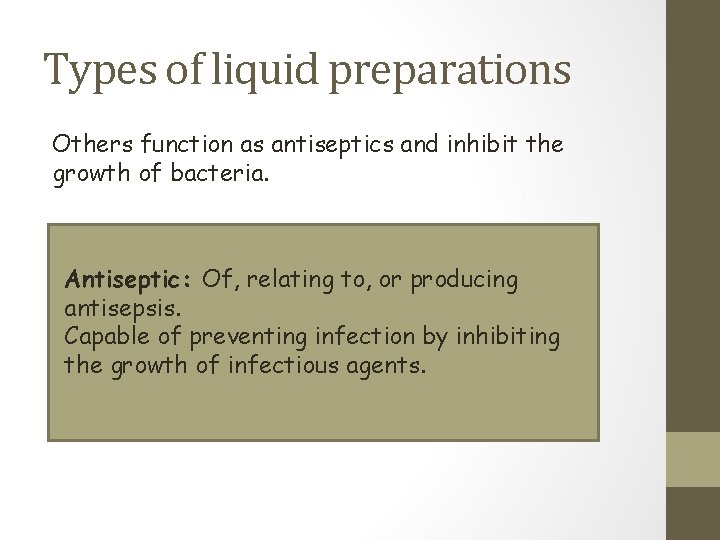 Types of liquid preparations

Others function as antiseptics and inhibit the growth of bacteria.

Antiseptic: Of, relating to, or producing antisepsis.
Capable of preventing infection by inhibiting the growth of infectious agents.